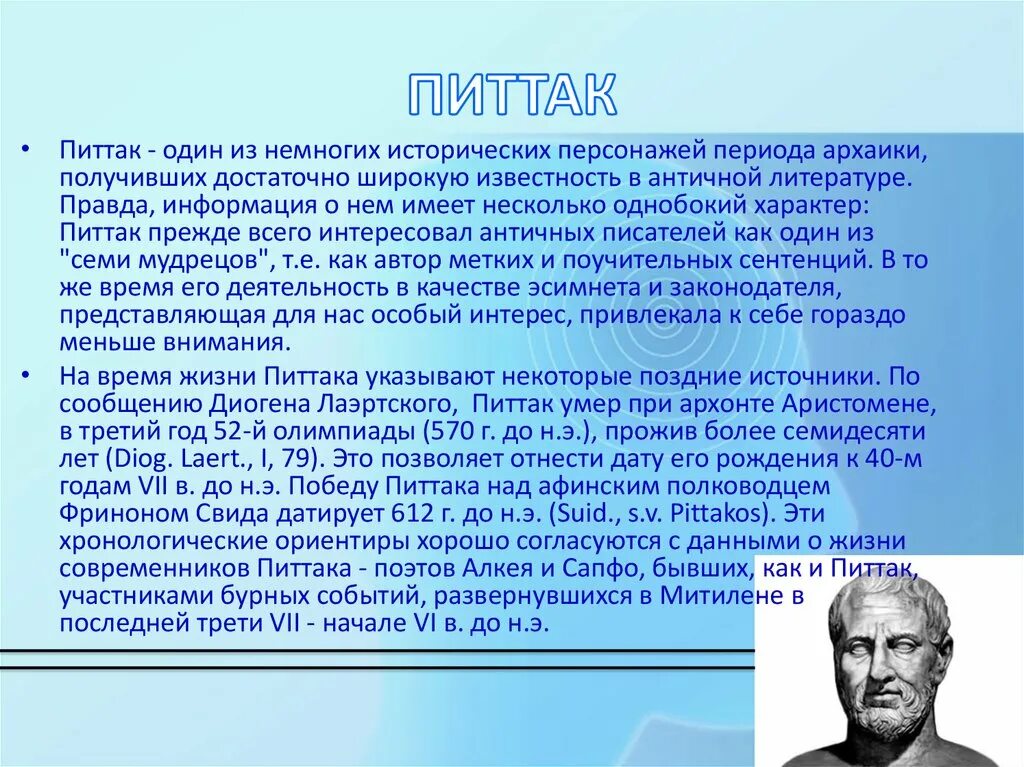 ПИТТАК

• Питтак - один из немногих исторических персонажей периода архаики, получивших достаточно широкую известность в античной литературе. Правда, информация о нем имеет несколько однобокий характер: Питтак прежде всего интересовал античных писателей как один из "семи мудрецов", т.е. как автор метких и поучительных сентенций. В то же время его деятельность в качестве эсимнета и законодателя, представляющая для нас особый интерес, привлекала к себе гораздо меньше внимания.

• На время жизни Питтака указывают некоторые поздние источники. По сообщению Диогена Лаэртского, Питтак умер при архонте Аристомене, в третий год 52-й олимпиады (570 г. до н.э.), прожив более семидесяти лет (Diog. Laert., I, 79). Это позволяет отнести дату его рождения к 40-м годам VII в. до н.э. Победу Питтака над афинским полководцем Фриноном Свида датирует 612 г. до н.э. (Suid., s.v. Pittakos). Эти хронологические ориентиры хорошо согласуются с данными о жизни современников Питтака - поэтов Алкея и Сапфо, бывших, как и Питтак, участниками бурных событий, развернувшихся в Митилене в последней трети VII - начале VI в. до н.э.